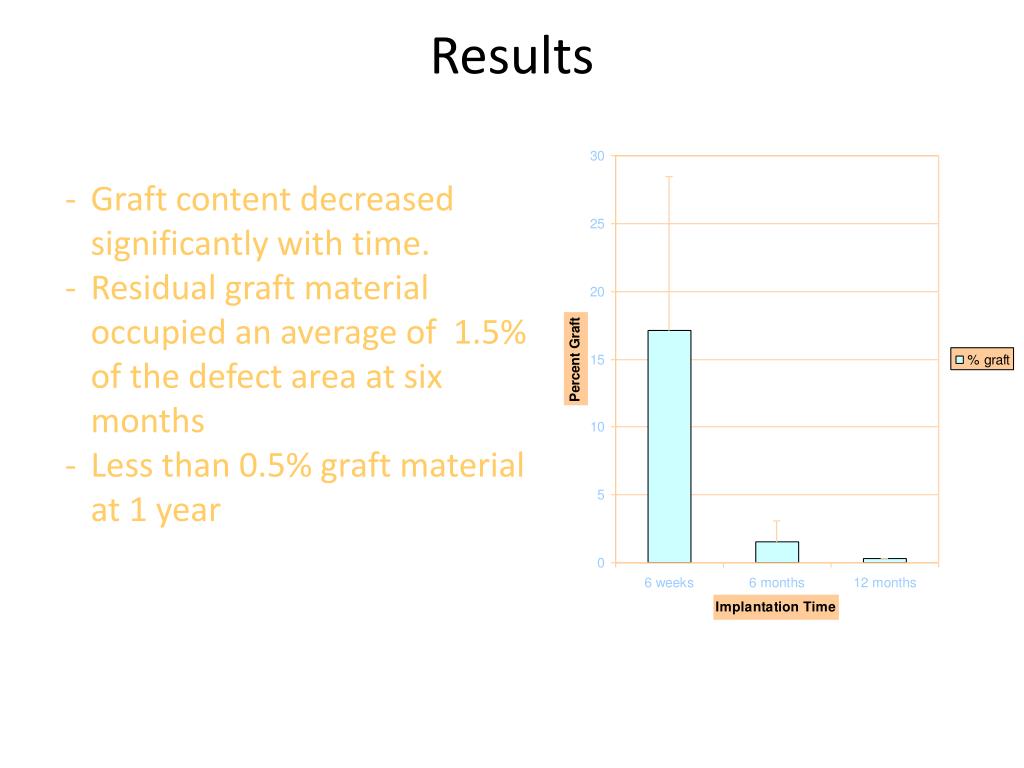 Results

- Graft content decreased significantly with time.
- Residual graft material occupied an average of 1.5% of the defect area at six months
- Less than 0.5% graft material at 1 year

30
25
20
15
10
5
0
Percent Graft
6 weeks
6 months
12 months
Implantation Time
% graft